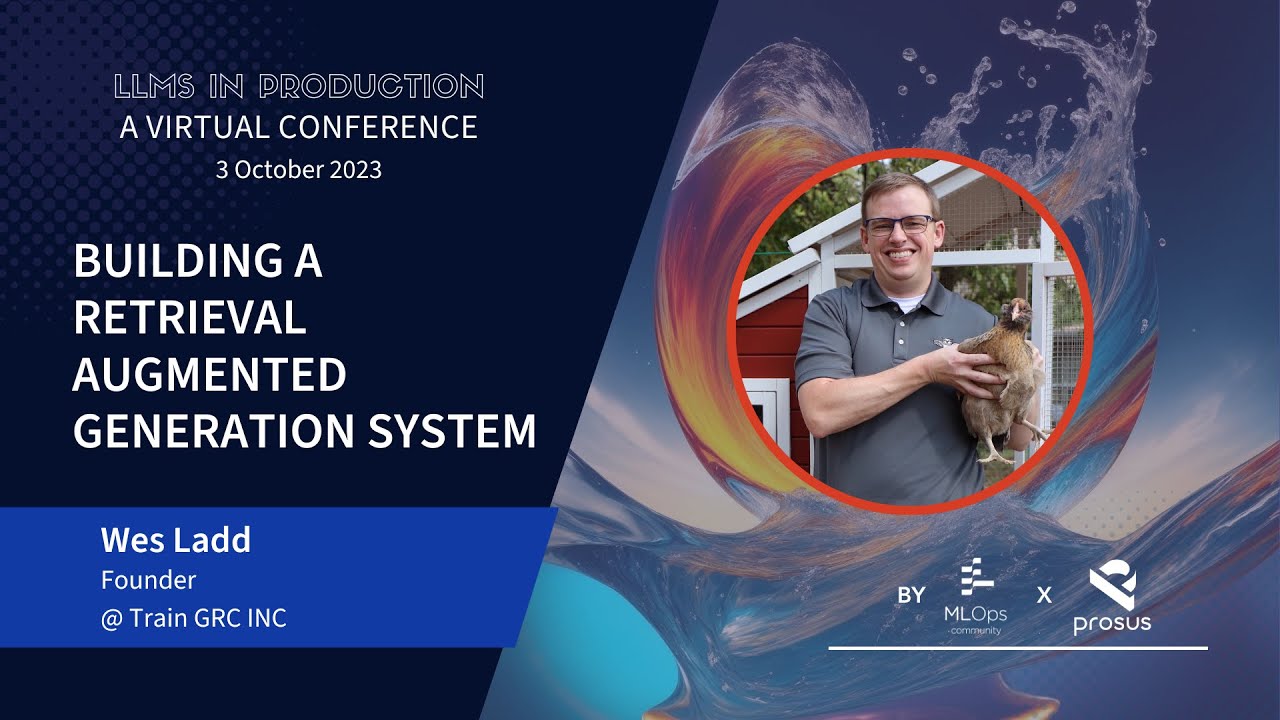 LLMS IN PRODUCTION
A VIRTUAL CONFERENCE
3 October 2023

BUILDING A RETRIEVAL AUGMENTED GENERATION SYSTEM

Wes Ladd
Founder
@ Train GRC INC

BY MLOps community X prosus